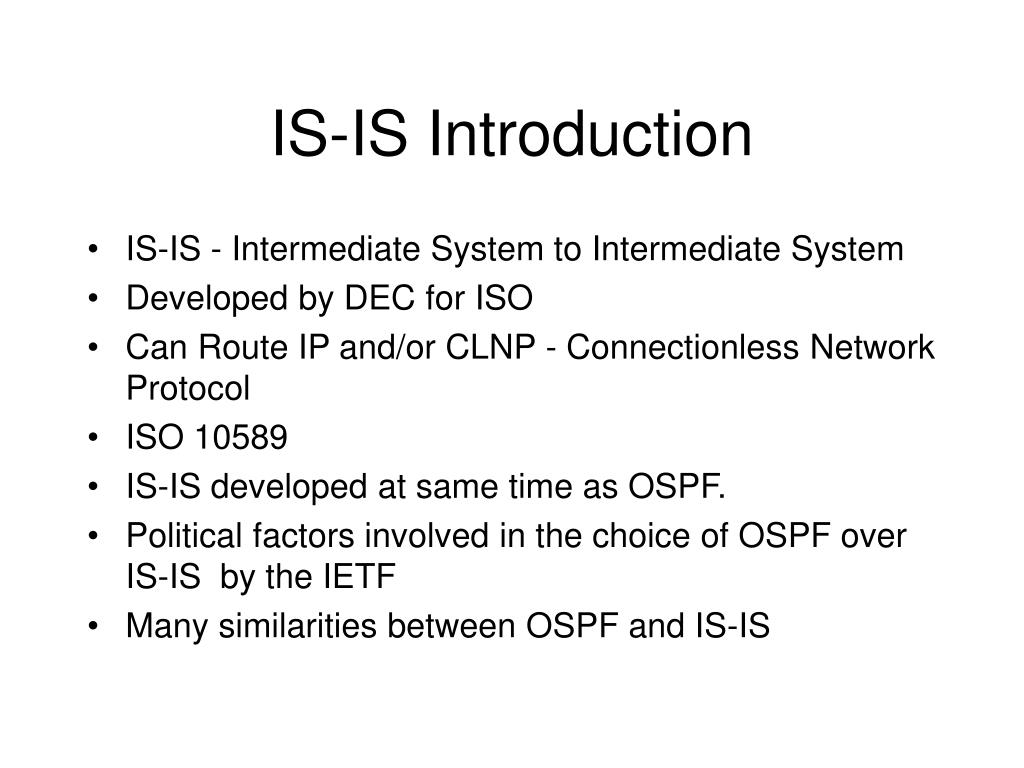 IS-IS Introduction

• IS-IS - Intermediate System to Intermediate System
• Developed by DEC for ISO
• Can Route IP and/or CLNP - Connectionless Network Protocol
• ISO 10589
• IS-IS developed at same time as OSPF.
• Political factors involved in the choice of OSPF over IS-IS by the IETF
• Many similarities between OSPF and IS-IS